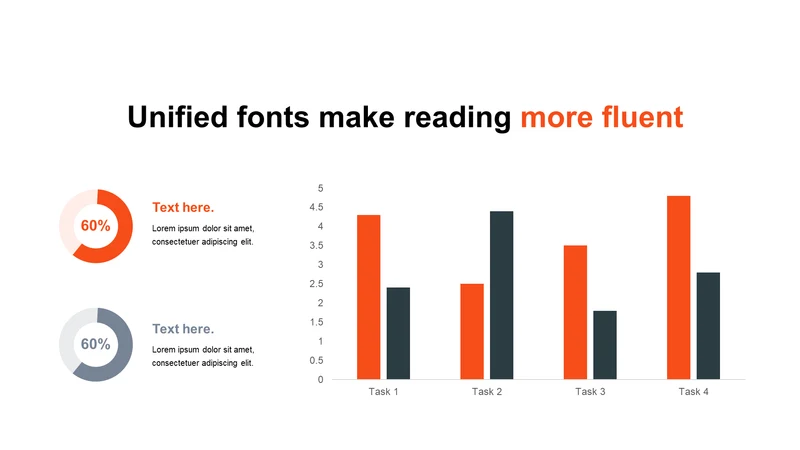 Unified fonts make reading more fluent

60%

Text here.

Lorem ipsum dolor sit amet, consectetuer adipiscing elit.

60%

Text here.

Lorem ipsum dolor sit amet, consectetuer adipiscing elit.

5
4.5
4
3.5
3
2.5
2
1.5
1
0.5
0

Task 1
Task 2
Task 3
Task 4